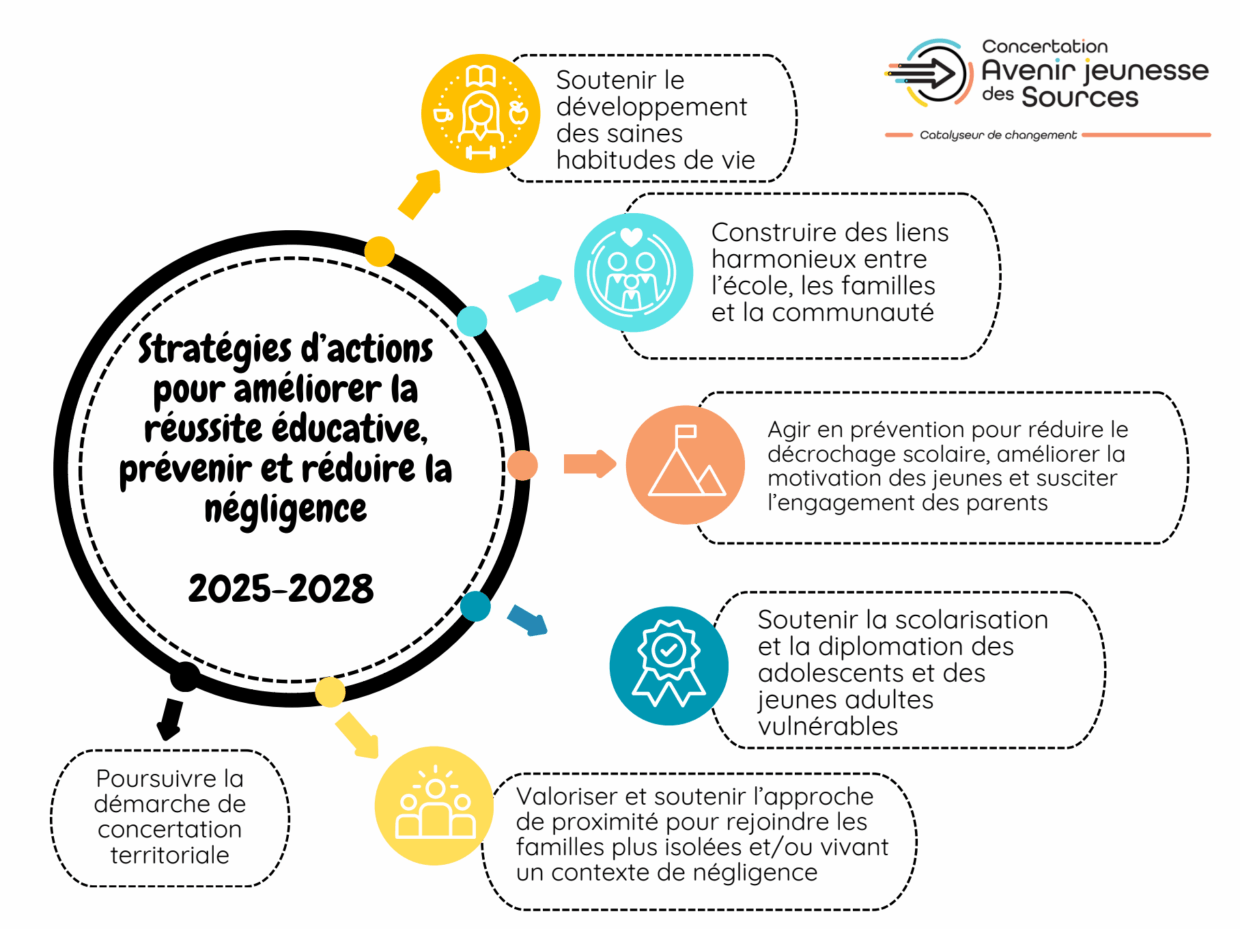 Concertation
Avenir jeunesse
des Sources

Catalyseur de changement

Stratégies d'actions pour améliorer la réussite éducative, prévenir et réduire la négligence

2025-2028

Soutenir le développement des saines habitudes de vie

Construire des liens harmonieux entre l'école, les familles et la communauté

Agir en prévention pour réduire le décrochage scolaire, améliorer la motivation des jeunes et susciter l'engagement des parents

Soutenir la scolarisation et la diplomation des adolescents et des jeunes adultes vulnérables

Valoriser et soutenir l'approche de proximité pour rejoindre les familles plus isolées et/ou vivant un contexte de négligence

Poursuivre la démarche de concertation territoriale